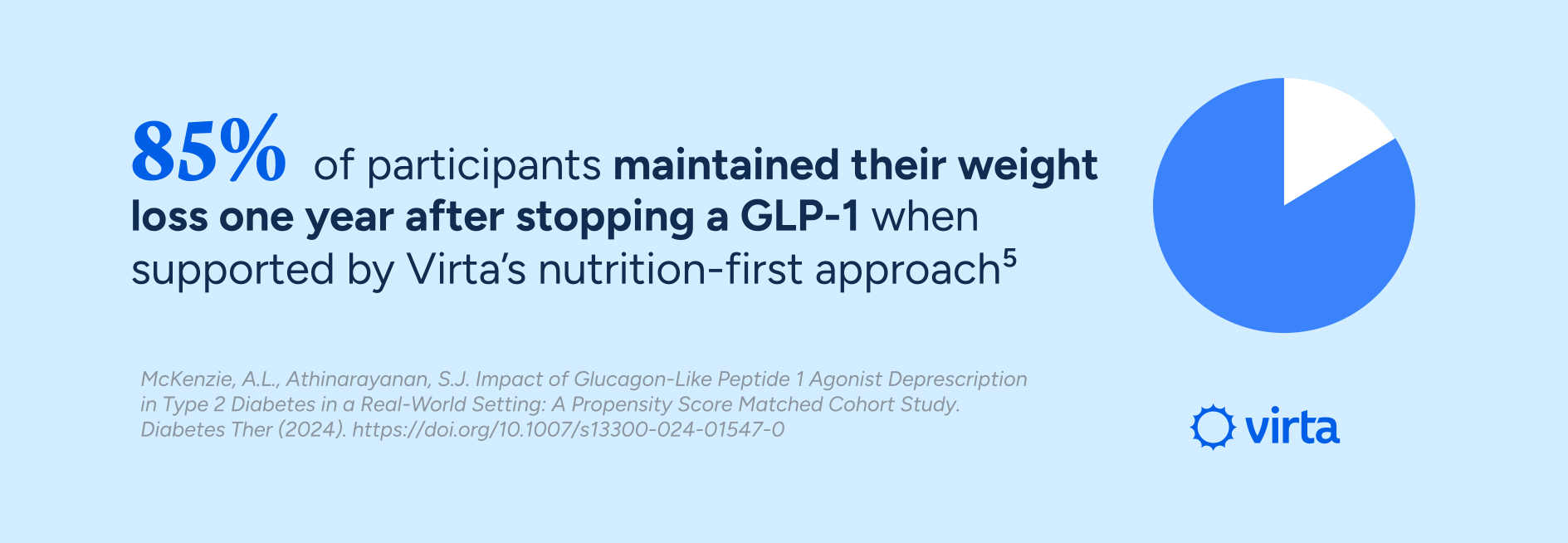 85% of participants maintained their weight loss one year after stopping a GLP-1 when supported by Virta's nutrition-first approach$^5$

McKenzie, A.L., Athinarayanan, S.J. Impact of Glucagon-Like Peptide 1 Agonist Deprescription in Type 2 Diabetes in a Real-World Setting: A Propensity Score Matched Cohort Study. Diabetes Ther (2024). https://doi.org/10.1007/s13300-024-01547-0

virta